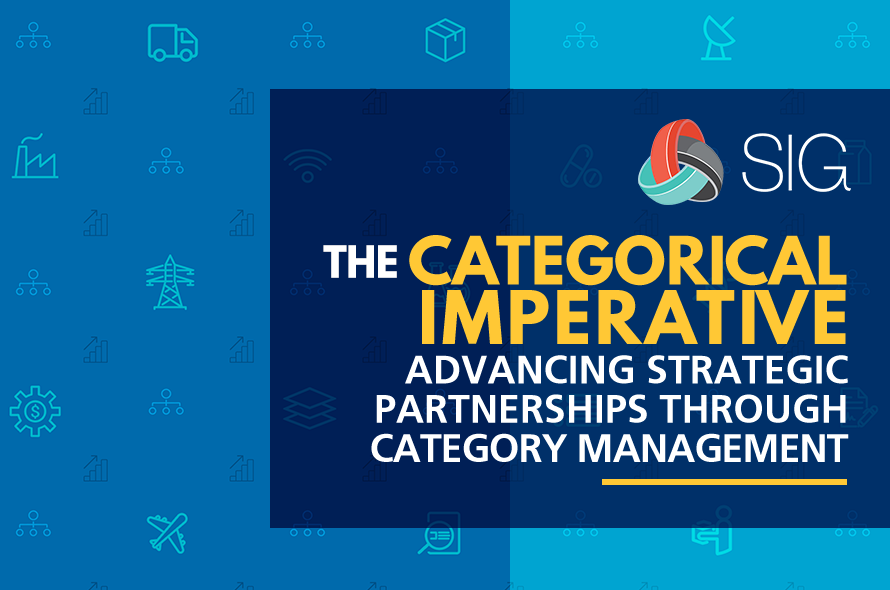 SIG

THE CATEGORICAL IMPERATIVE

ADVANCING STRATEGIC PARTNERSHIPS THROUGH CATEGORY MANAGEMENT